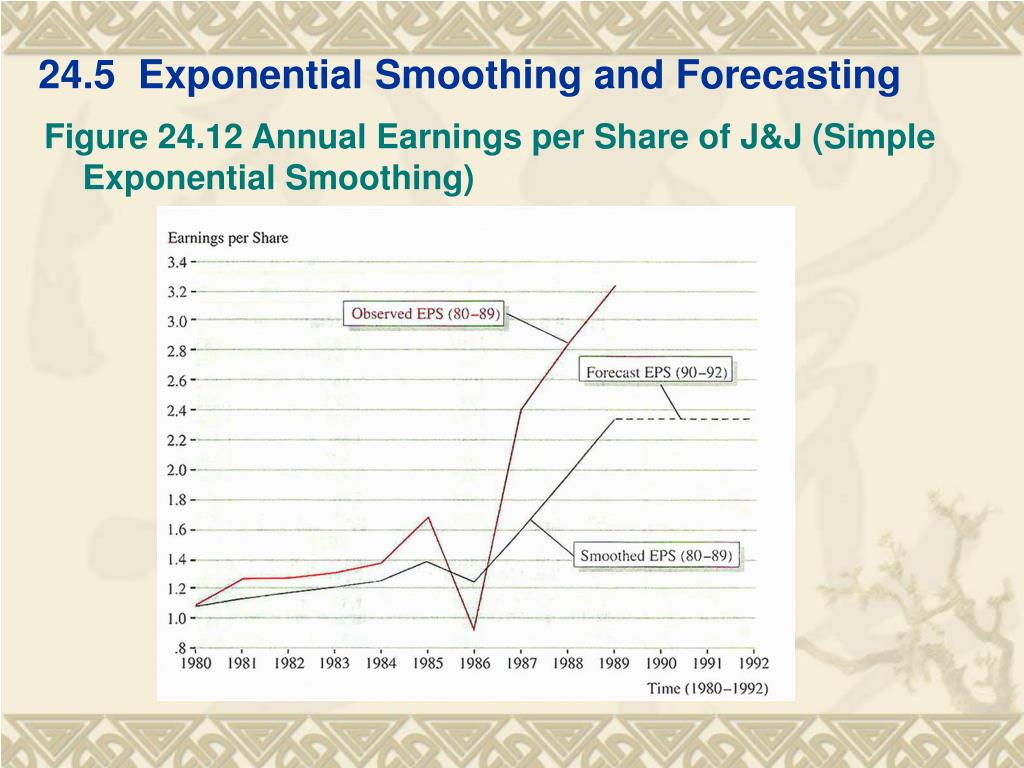 24.5 Exponential Smoothing and Forecasting

Figure 24.12 Annual Earnings per Share of J&J (Simple Exponential Smoothing)

Earnings per Share

3.4
3.2
3.0
2.8
2.6
2.4
2.2
2.0
1.8
1.6
1.4
1.2
1.0
.8

Observed EPS (80–89)

Forecast EPS (90–92)

Smoothed EPS (80–89)

1980 1981 1982 1983 1984 1985 1986 1987 1988 1989 1990 1991 1992

Time (1980–1992)